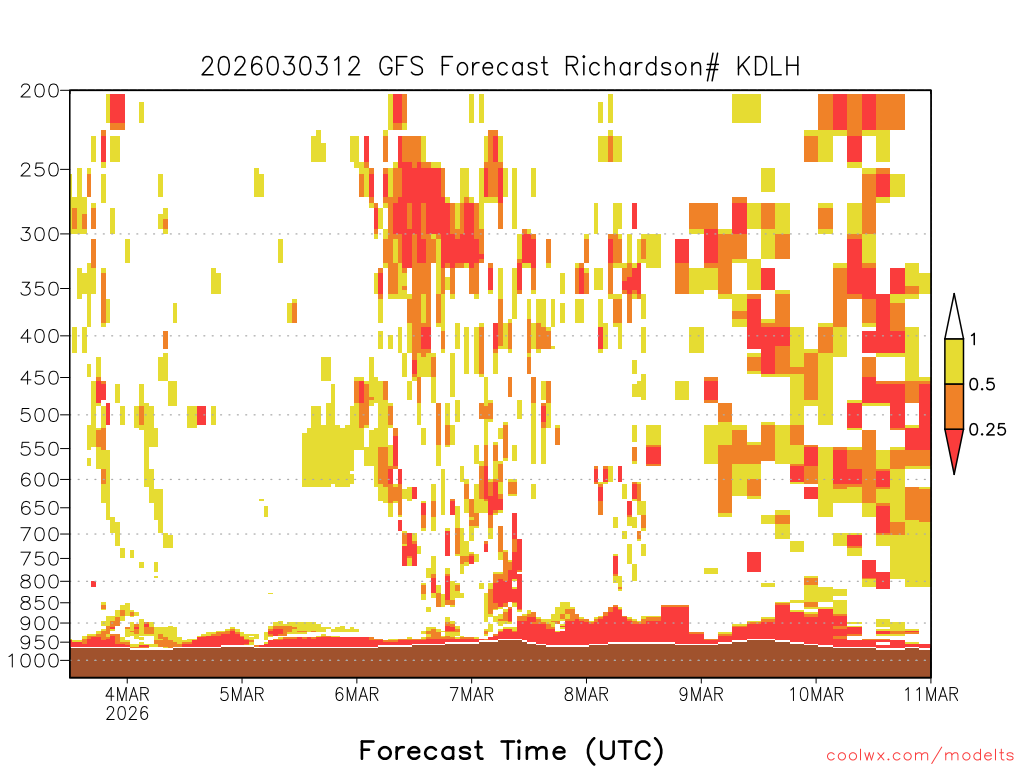 2026030312 GFS Forecast Richardson# KDLH

200
250
300
350
400
450
500
550
600
650
700
750
800
850
900
950
1000

1
0.5
0.25

4MAR
2026
5MAR
6MAR
7MAR
8MAR
9MAR
10MAR
11MAR

Forecast Time (UTC)

coolwx.com/modelts